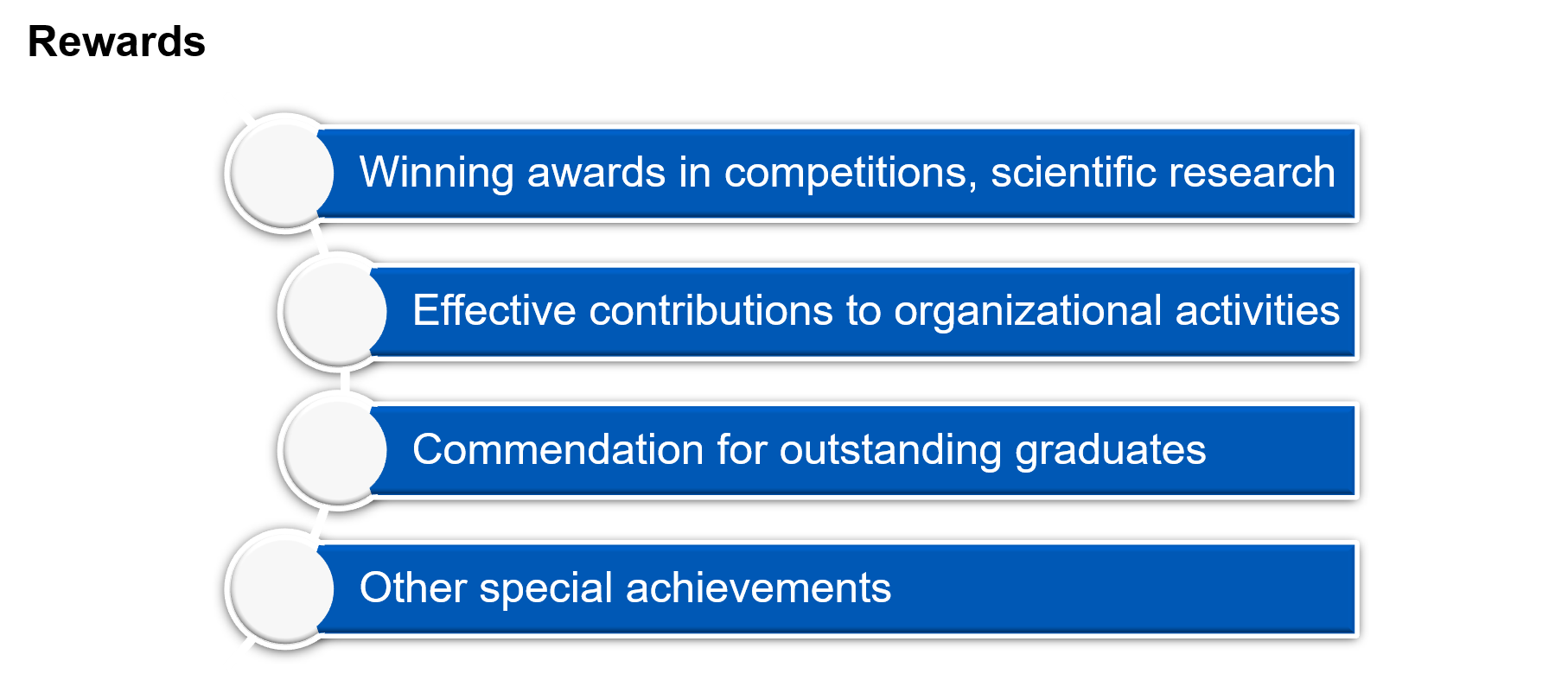 Rewards

Winning awards in competitions, scientific research

Effective contributions to organizational activities

Commendation for outstanding graduates

Other special achievements